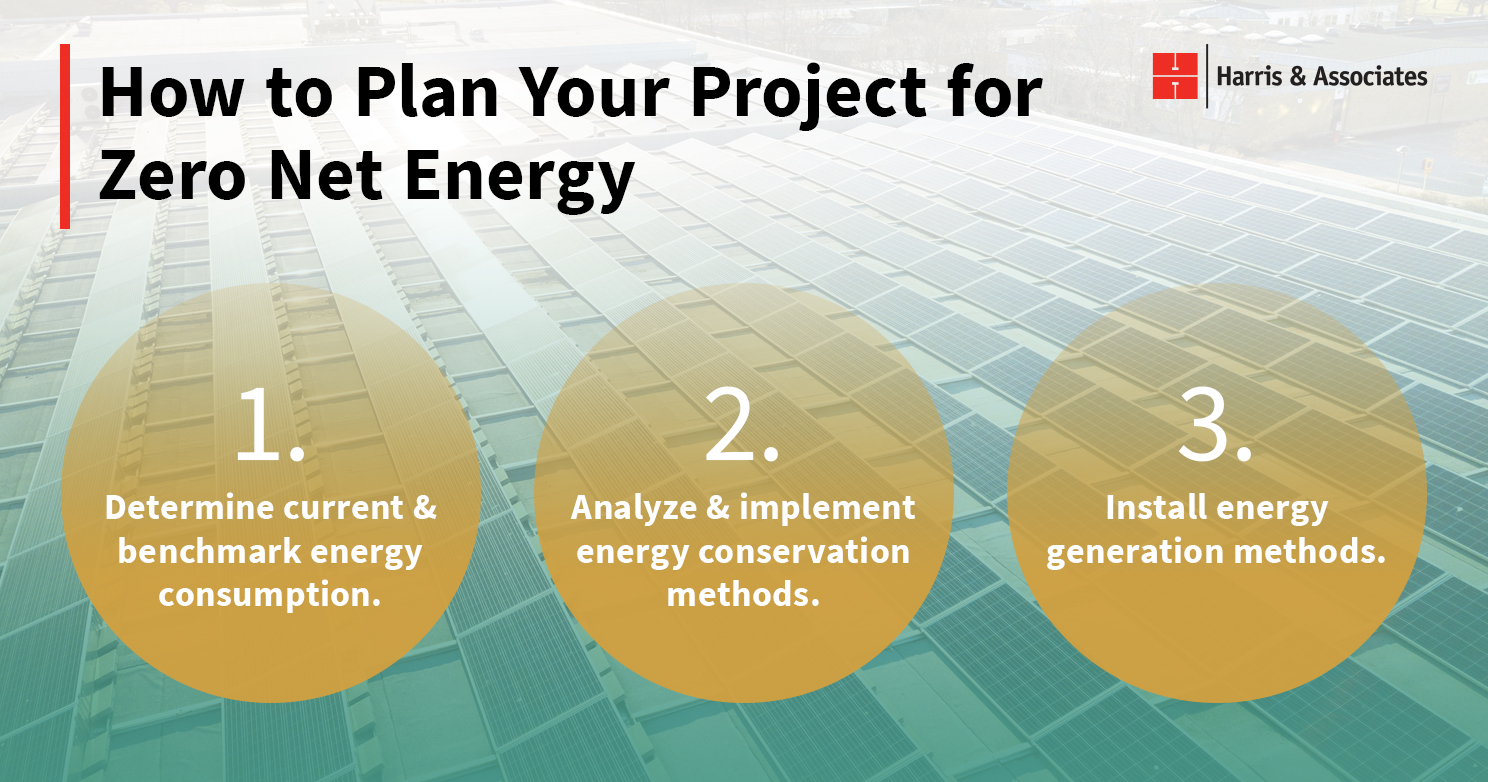 How to Plan Your Project for Zero Net Energy

Harris & Associates

1.
Determine current & benchmark energy consumption.

2.
Analyze & implement energy conservation methods.

3.
Install energy generation methods.